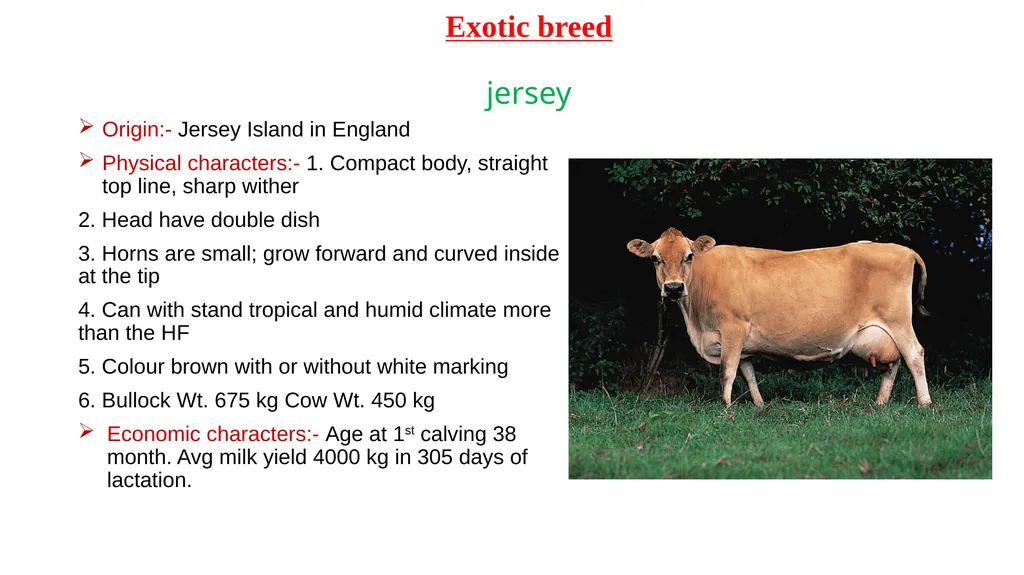 Exotic breed

jersey

➢ Origin:- Jersey Island in England

➢ Physical characters:- 1. Compact body, straight top line, sharp wither

2. Head have double dish

3. Horns are small; grow forward and curved inside at the tip

4. Can with stand tropical and humid climate more than the HF

5. Colour brown with or without white marking

6. Bullock Wt. 675 kg Cow Wt. 450 kg

➢ Economic characters:- Age at 1$^{st}$ calving 38 month. Avg milk yield 4000 kg in 305 days of lactation.